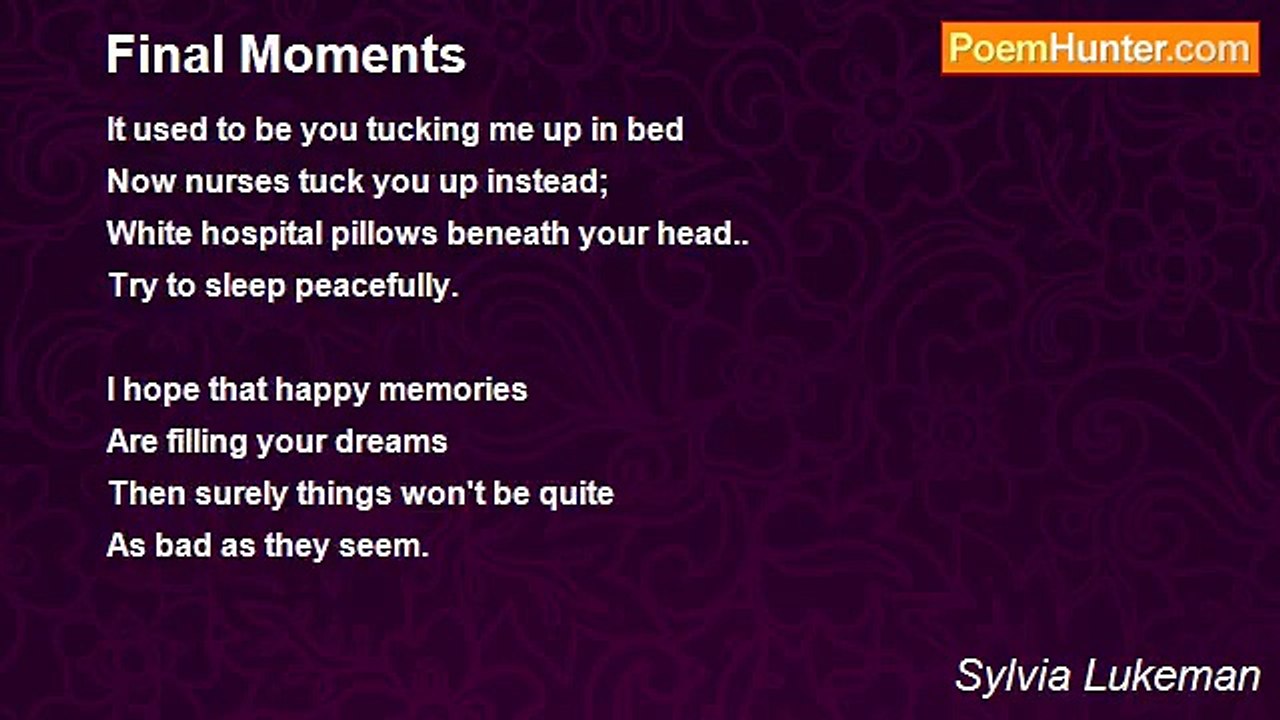 Final Moments

PoemHunter.com

It used to be you tucking me up in bed
Now nurses tuck you up instead;
White hospital pillows beneath your head..
Try to sleep peacefully.

I hope that happy memories
Are filling your dreams
Then surely things won't be quite
As bad as they seem.

Sylvia Lukeman